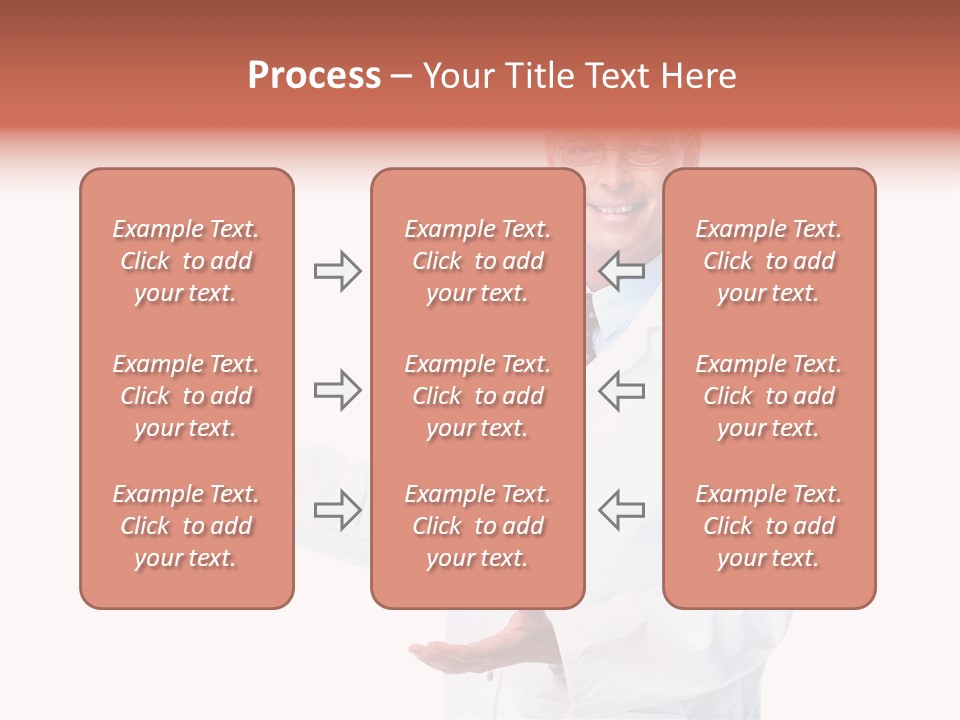 Process – Your Title Text Here

Example Text. Click to add your text.

Example Text. Click to add your text.

Example Text. Click to add your text.

Example Text. Click to add your text.

Example Text. Click to add your text.

Example Text. Click to add your text.

Example Text. Click to add your text.

Example Text. Click to add your text.

Example Text. Click to add your text.